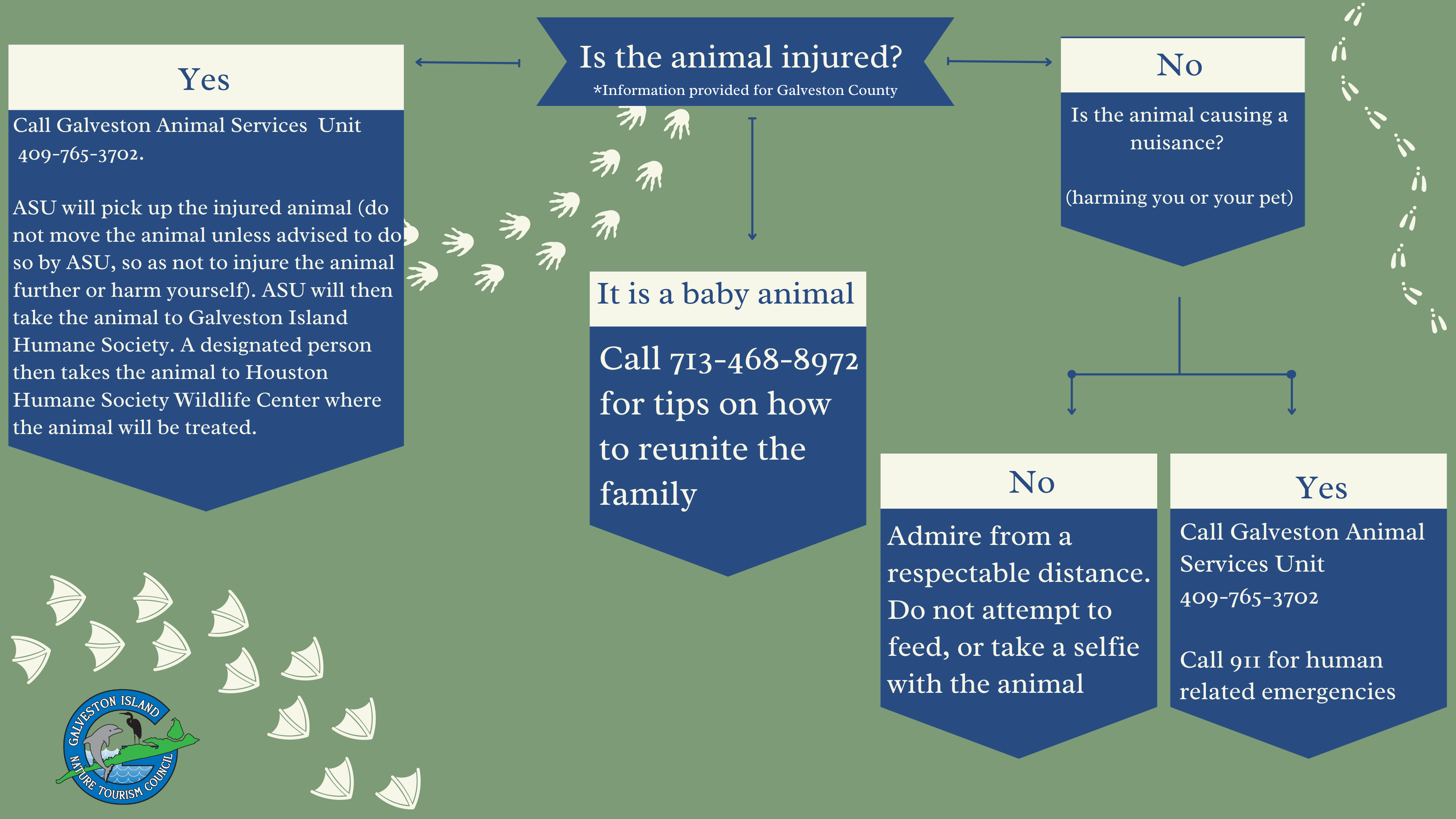 Is the animal injured?
*Information provided for Galveston County

Yes

Call Galveston Animal Services Unit 409-765-3702.

ASU will pick up the injured animal (do not move the animal unless advised to do so by ASU, so as not to injure the animal further or harm yourself). ASU will then take the animal to Galveston Island Humane Society. A designated person then takes the animal to Houston Humane Society Wildlife Center where the animal will be treated.

It is a baby animal

Call 713-468-8972 for tips on how to reunite the family

No

Is the animal causing a nuisance?

(harming you or your pet)

No

Admire from a respectable distance. Do not attempt to feed, or take a selfie with the animal

Yes

Call Galveston Animal Services Unit 409-765-3702

Call 911 for human related emergencies

GALVESTON ISLAND NATURE TOURISM COUNCIL